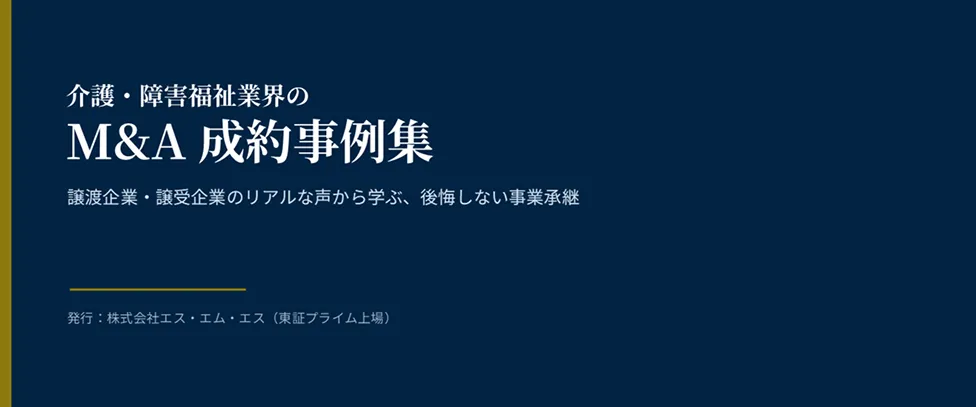 介護・障害福祉業界の

M&A 成約事例集

譲渡企業・譲受企業のリアルな声から学ぶ、後悔しない事業承継

発行：株式会社エス・エム・エス（東証プライム上場）